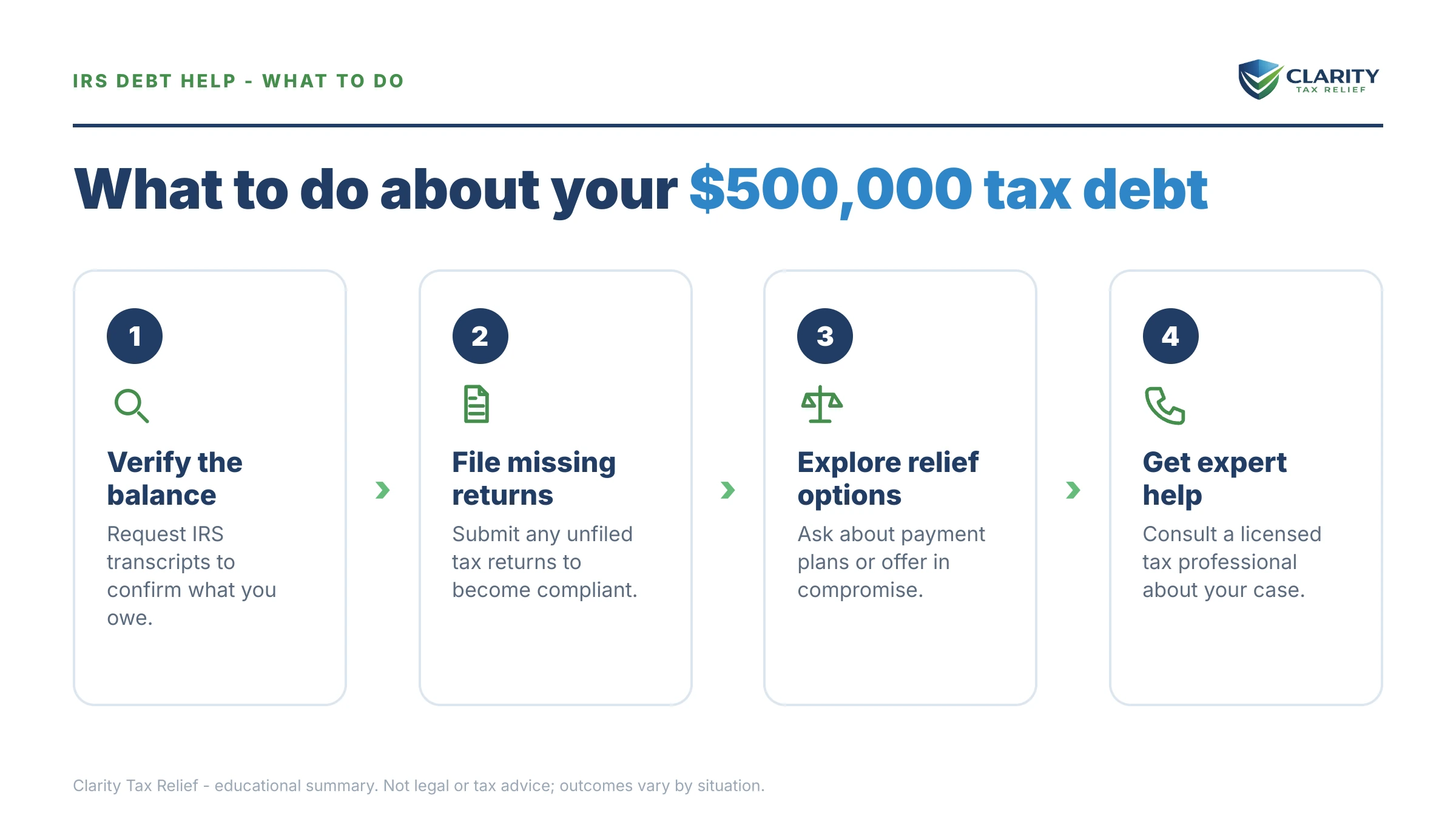 IRS DEBT HELP - WHAT TO DO

CLARITY
TAX RELIEF

What to do about your $500,000 tax debt

1

Verify the balance

Request IRS transcripts to confirm what you owe.

2

File missing returns

Submit any unfiled tax returns to become compliant.

3

Explore relief options

Ask about payment plans or offer in compromise.

4

Get expert help

Consult a licensed tax professional about your case.

Clarity Tax Relief - educational summary. Not legal or tax advice; outcomes vary by situation.